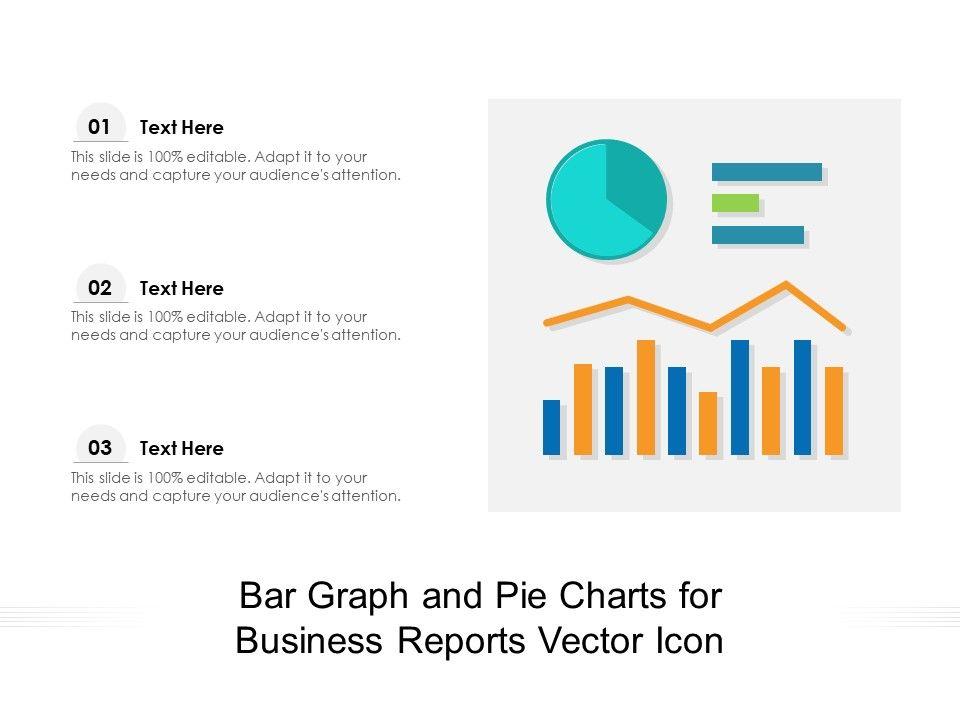 01 Text Here
This slide is 100% editable. Adapt it to your needs and capture your audience's attention.

02 Text Here
This slide is 100% editable. Adapt it to your needs and capture your audience's attention.

03 Text Here
This slide is 100% editable. Adapt it to your needs and capture your audience's attention.

Bar Graph and Pie Charts for Business Reports Vector Icon